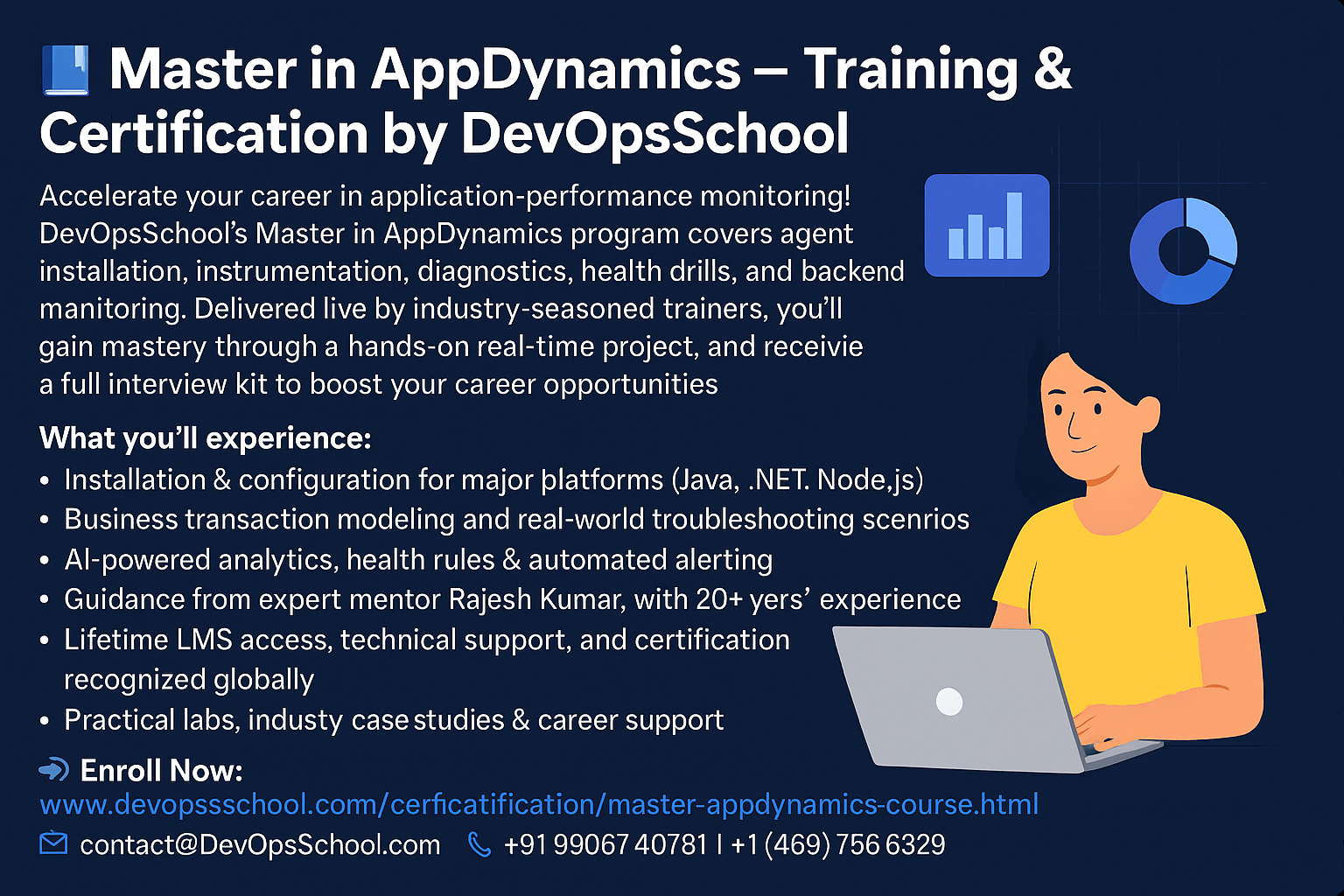 Master in AppDynamics – Training & Certification by DevOpsSchool

Accelerate your career in application-performance monitoring! DevOpsSchool's Master in AppDynamics program covers agent installation, instrumentation, diagnostics, health drills, and backend manitoring. Delivered live by industry-seasoned trainers, you'll gain mastery through a hands-on real-time project, and receivie a full interview kit to boost your career opportunities

What you'll experience:
• Installation & configuration for major þlatforms (Java, .NET. Node,js)
• Business transaction modeling and real-world troubleshooting scenrios
• AI-powered analytics, health rules & automated alerting
• Guidance from expert mentor Rajesh Kumar, with 20+ yers' experience
• Lifetime LMS access, technical support, and certification recognized globally
• Practical labs, industy case studies & career support

Enroll Now:
www.devopssschool.com/cerficatification/master-appdynamics-course.html
contact@DevOpsSchool.com +91 99067 40781 | +1 (469) 756 6329